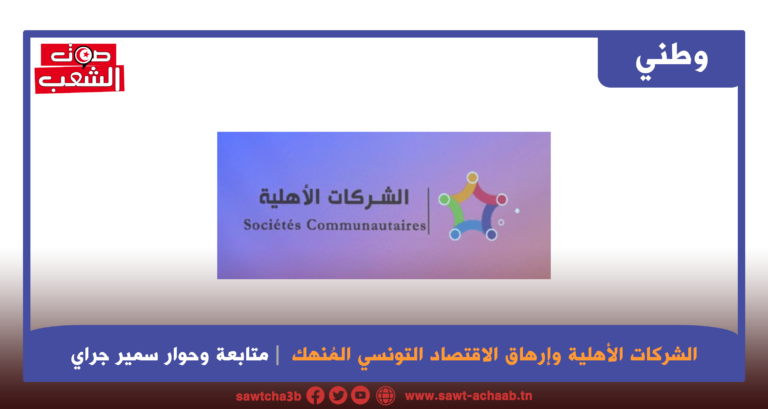 وطني

صوت الشعب

الشركات الأهلية
Sociétés Communautaires

الشركات الأهلية وإرهاق الاقتصاد التونسي المُنهك | متابعة وحوار سمير جراي

sawtcha3b www.sawt-achaab.tn